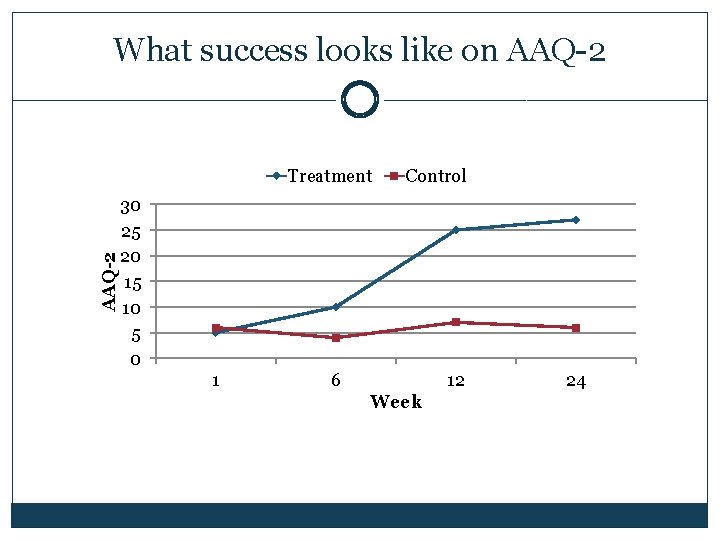 What success looks like on AAQ-2

Treatment  Control

30
25
20
15
10
5
0

AAQ-2

1
6
12
24

Week